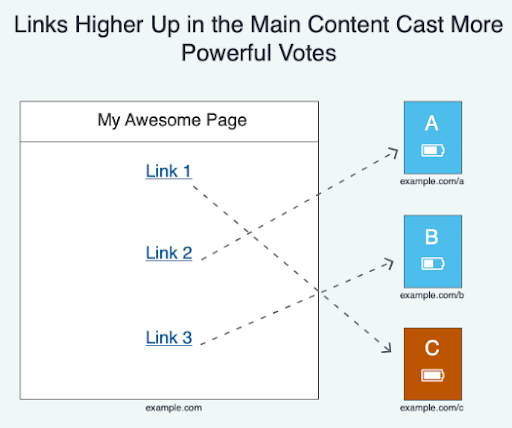 Links Higher Up in the Main Content Cast More Powerful Votes

My Awesome Page

Link 1

Link 2

Link 3

example.com

A

example.com/a

B

example.com/b

C

example.com/c